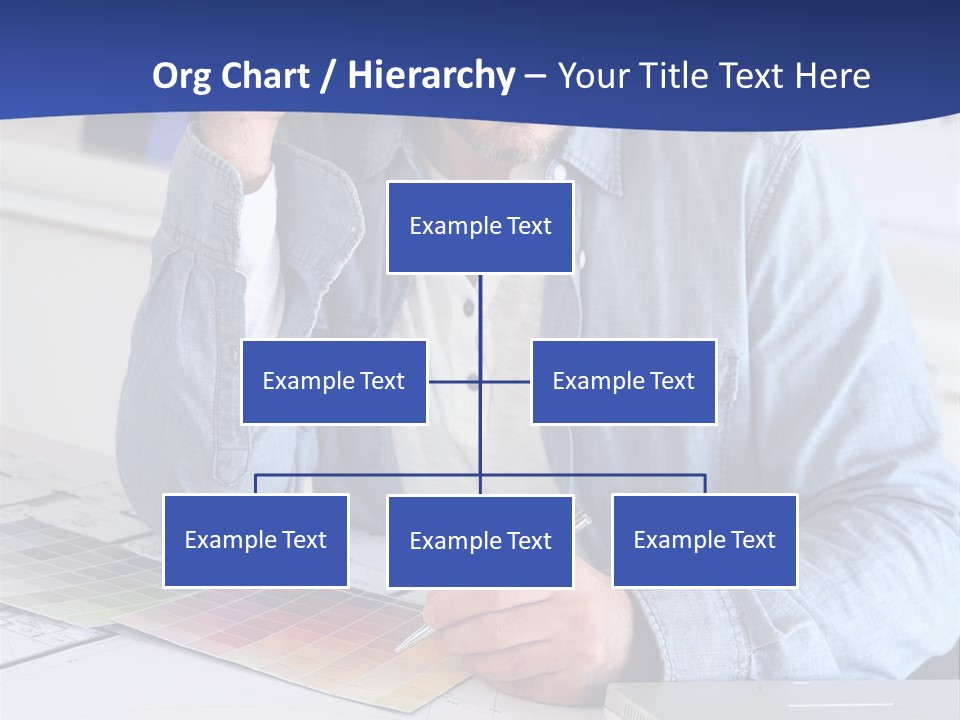 Org Chart / Hierarchy – Your Title Text Here

Example Text

Example Text

Example Text

Example Text

Example Text

Example Text